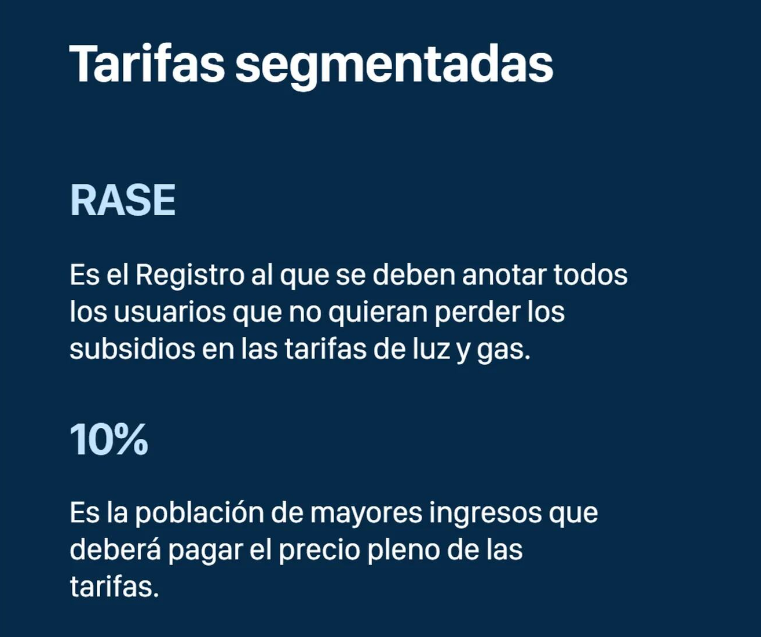 Tarifas segmentadas

RASE

Es el Registro al que se deben anotar todos los usuarios que no quieran perder los subsidios en las tarifas de luz y gas.

10%

Es la población de mayores ingresos que deberá pagar el precio pleno de las tarifas.